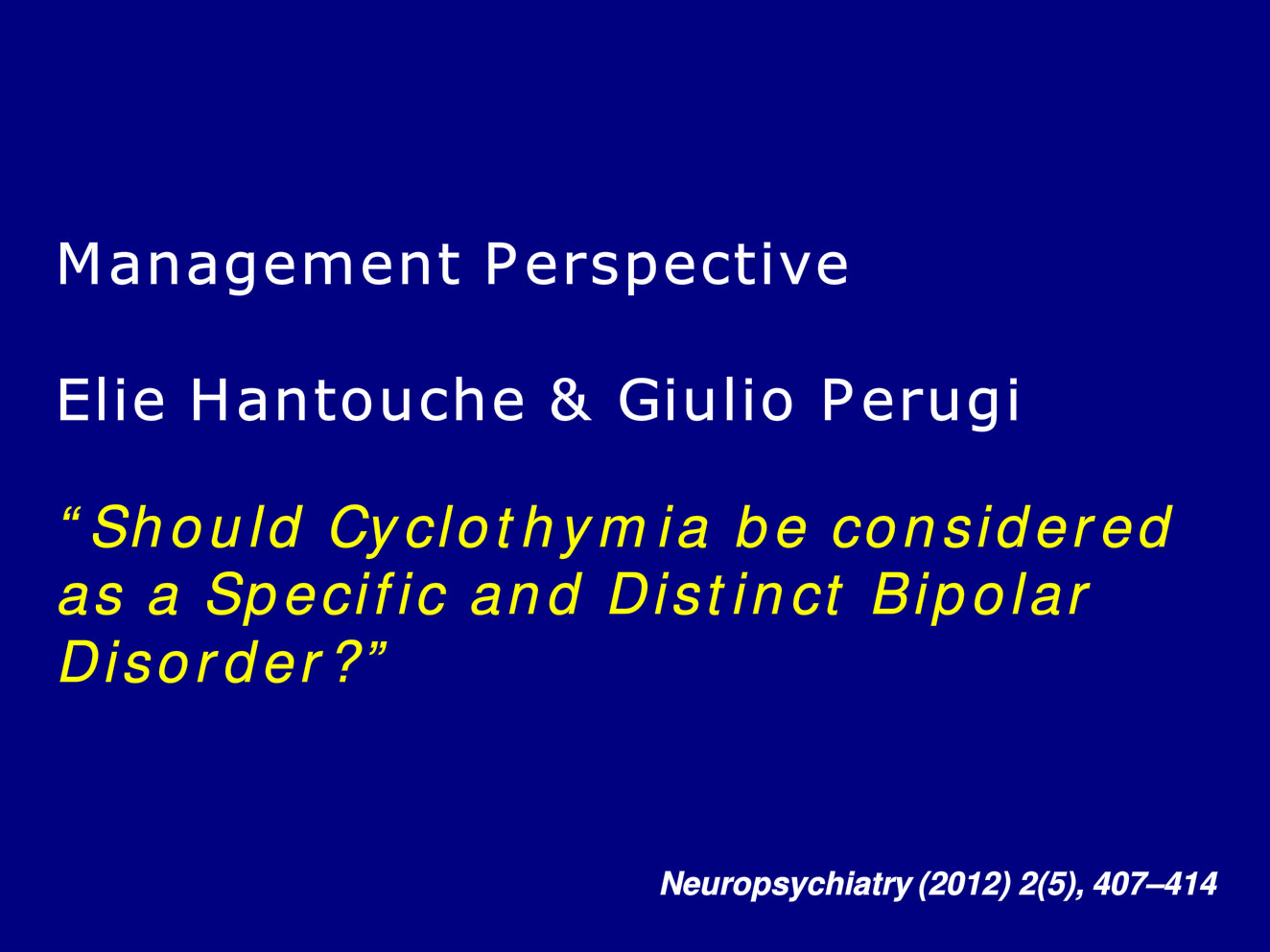 Management Perspective

Elie Hantouche & Giulio Perugi

“Should Cyclothymia be considered as a Specific and Distinct Bipolar Disorder?”

Neuropsychiatry (2012) 2(5), 407–414